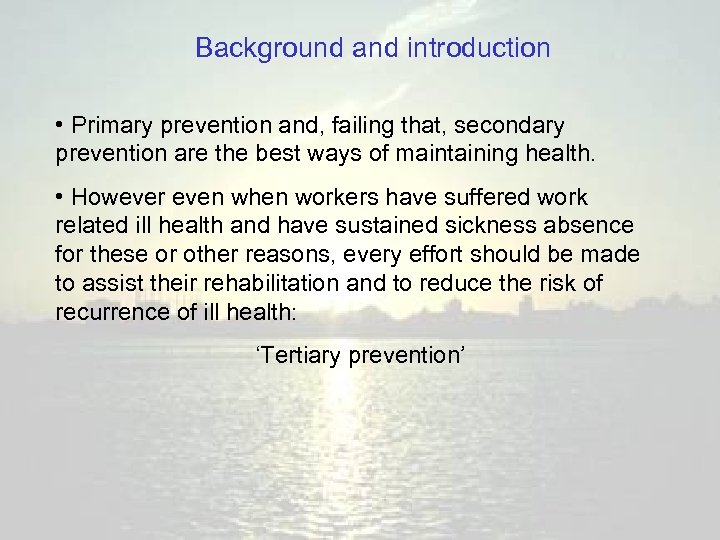 Background and introduction

• Primary prevention and, failing that, secondary prevention are the best ways of maintaining health.

• However even when workers have suffered work related ill health and have sustained sickness absence for these or other reasons, every effort should be made to assist their rehabilitation and to reduce the risk of recurrence of ill health:

‘Tertiary prevention’